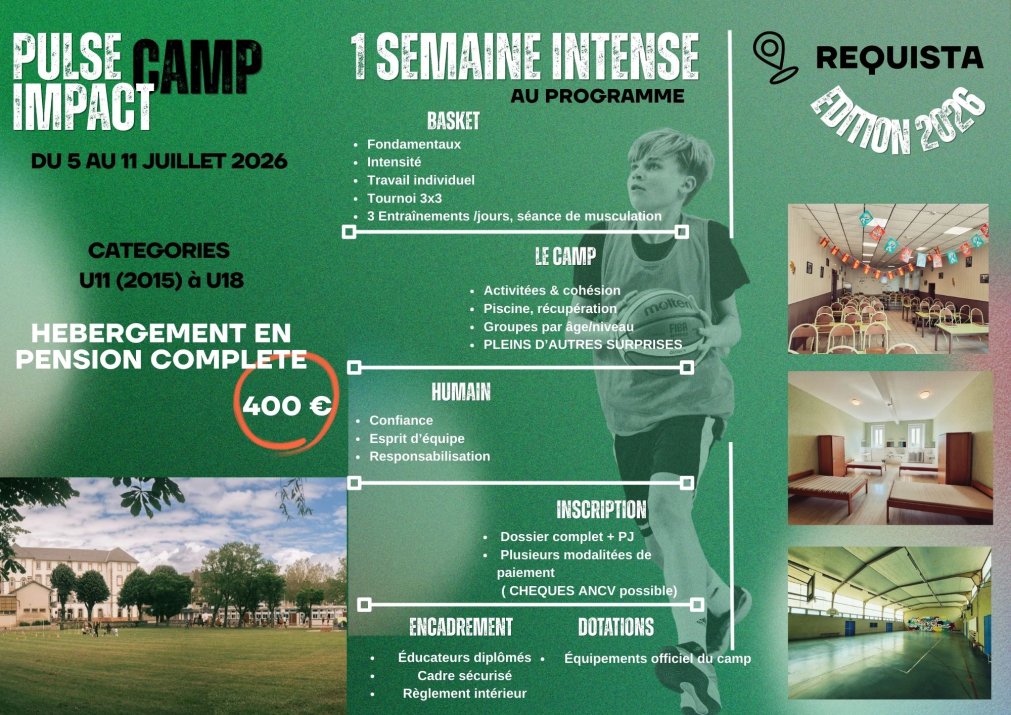 PULSE CAMP IMPACT

DU 5 AU 11 JUILLET 2026

CATEGORIES
U11 (2015) à U18

HEBERGEMENT EN PENSION COMPLETE

400 €

1 SEMAINE INTENSE
AU PROGRAMME

BASKET
- Fondamentaux
- Intensité
- Travail individuel
- Tournoi 3x3
- 3 Entraînements /jours, séance de musculation

LE CAMP
- Activitées & cohésion
- Piscine, récupération
- Groupes par âge/niveau
- PLEINS D'AUTRES SURPRISES

HUMAIN
- Confiance
- Esprit d'équipe
- Responsabilisation

INSCRIPTION
- Dossier complet + PJ
- Plusieurs modalitées de paiement ( CHEQUES ANCV possible)

ENCADREMENT
- Éducateurs diplômés
- Cadre sécurisé
- Règlement intérieur

DOTATIONS
- Équipements officiel du camp

REQUISTA
EDITION 2026

molten